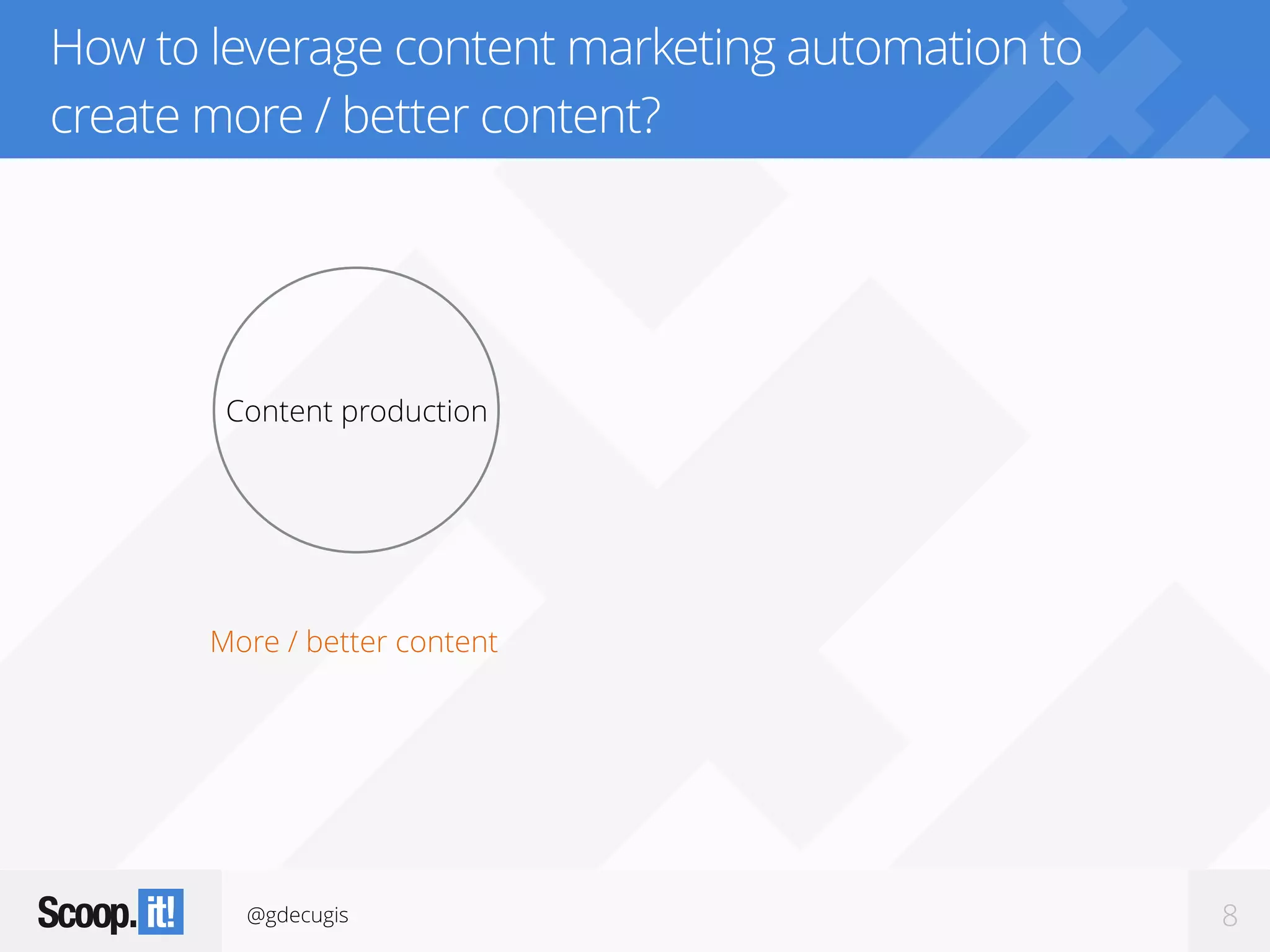 How to leverage content marketing automation to create more / better content?

Content production

More / better content

Scoop.it!

@gdecugis

8